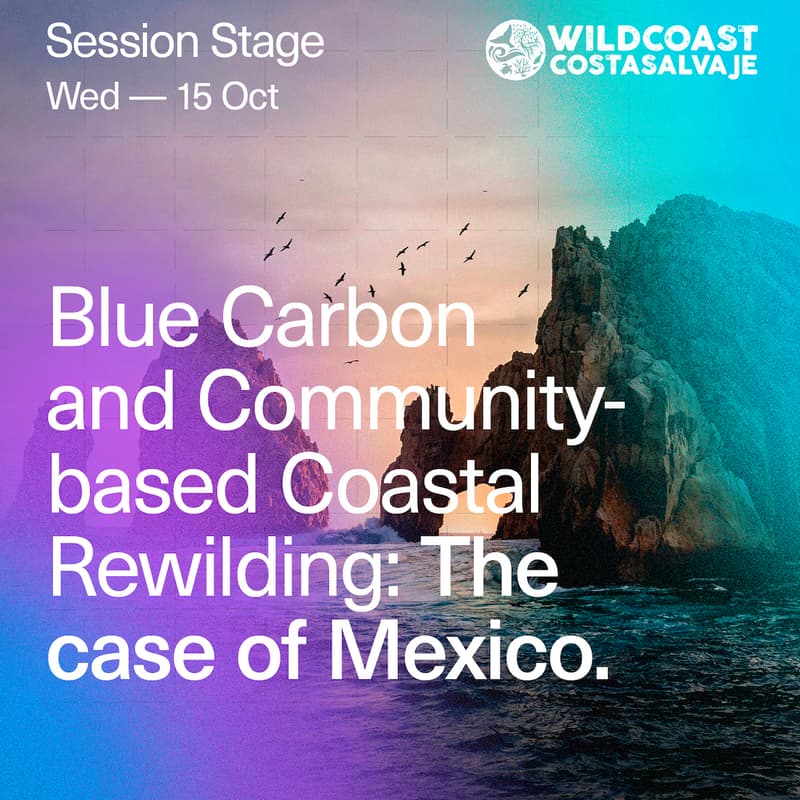 Session Stage
Wed — 15 Oct

WILDCOAST
COSTASALVAJE

Blue Carbon and Community-based Coastal Rewilding: The case of Mexico.